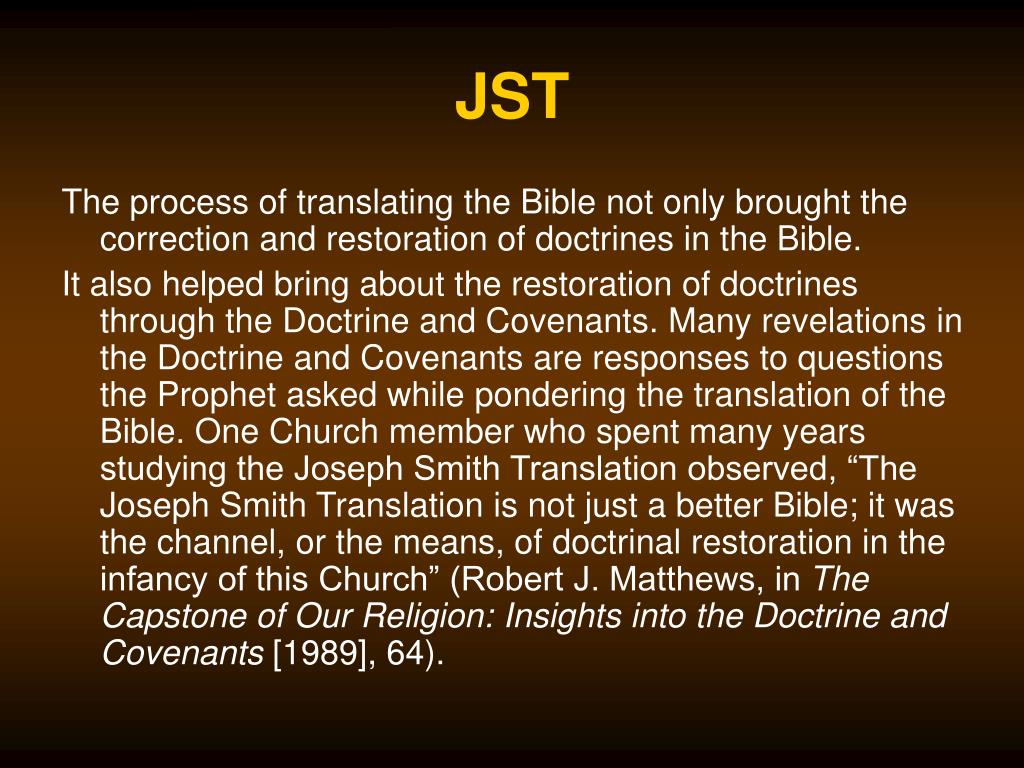 JST

The process of translating the Bible not only brought the correction and restoration of doctrines in the Bible.

It also helped bring about the restoration of doctrines through the Doctrine and Covenants. Many revelations in the Doctrine and Covenants are responses to questions the Prophet asked while pondering the translation of the Bible. One Church member who spent many years studying the Joseph Smith Translation observed, “The Joseph Smith Translation is not just a better Bible; it was the channel, or the means, of doctrinal restoration in the infancy of this Church” (Robert J. Matthews, in The Capstone of Our Religion: Insights into the Doctrine and Covenants [1989], 64).